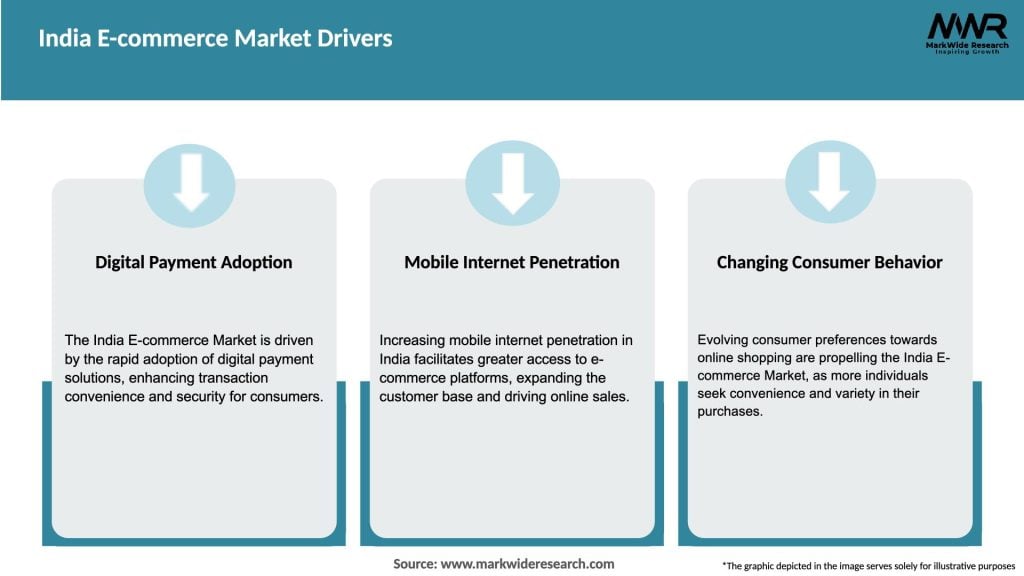 India E-commerce Market Drivers

MWR
MarkWide Research
Inspiring Growth

Digital Payment Adoption

The India E-commerce Market is driven by the rapid adoption of digital payment solutions, enhancing transaction convenience and security for consumers.

Mobile Internet Penetration

Increasing mobile internet penetration in India facilitates greater access to e-commerce platforms, expanding the customer base and driving online sales.

Changing Consumer Behavior

Evolving consumer preferences towards online shopping are propelling the India E-commerce Market, as more individuals seek convenience and variety in their purchases.

Source: www.markwideresearch.com

*The graphic depicted in the image serves solely for illustrative purposes